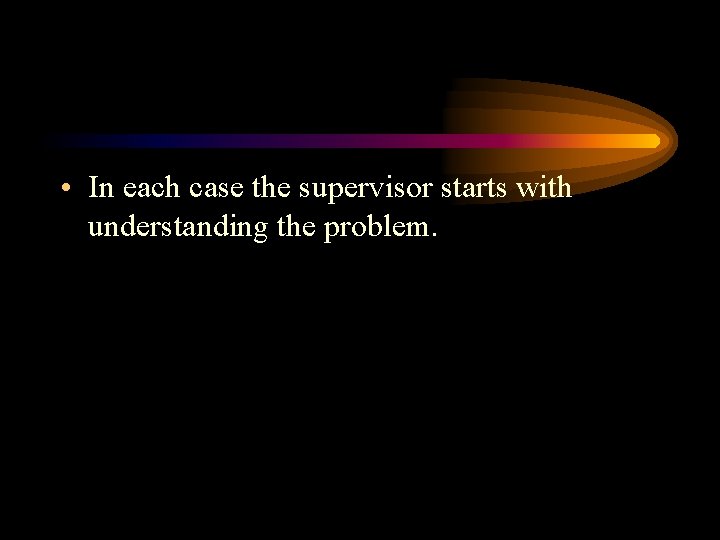 • In each case the supervisor starts with understanding the problem.